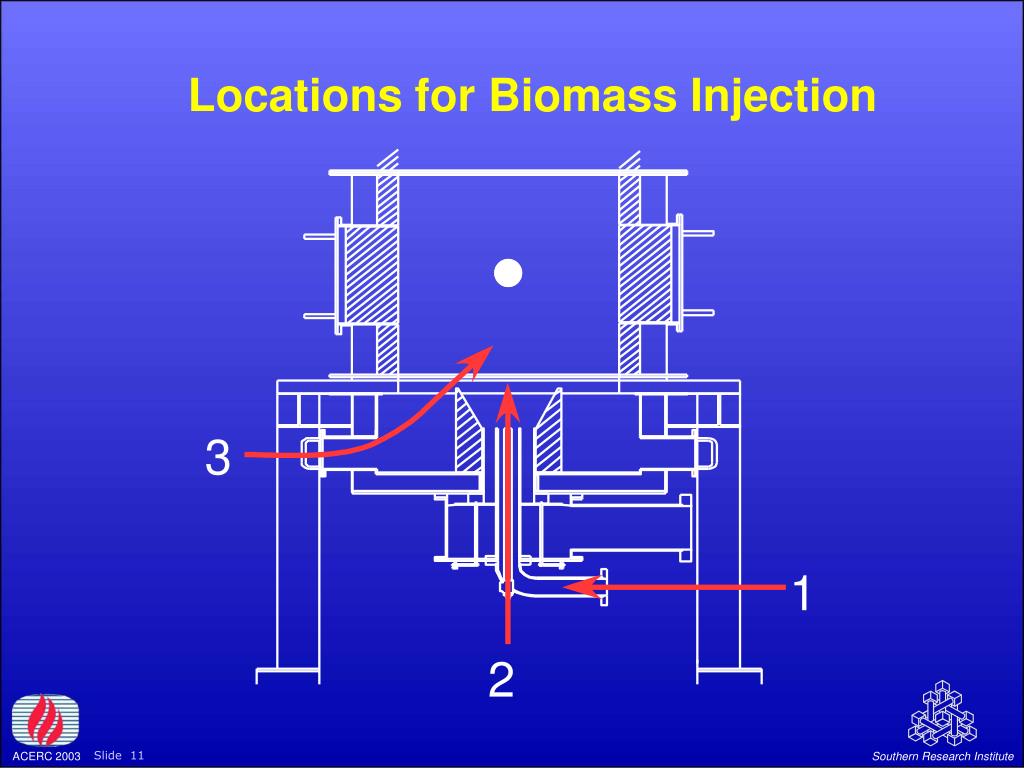 Locations for Biomass Injection

3

1

2

ACERC 2003 Slide 11

Southern Research Institute